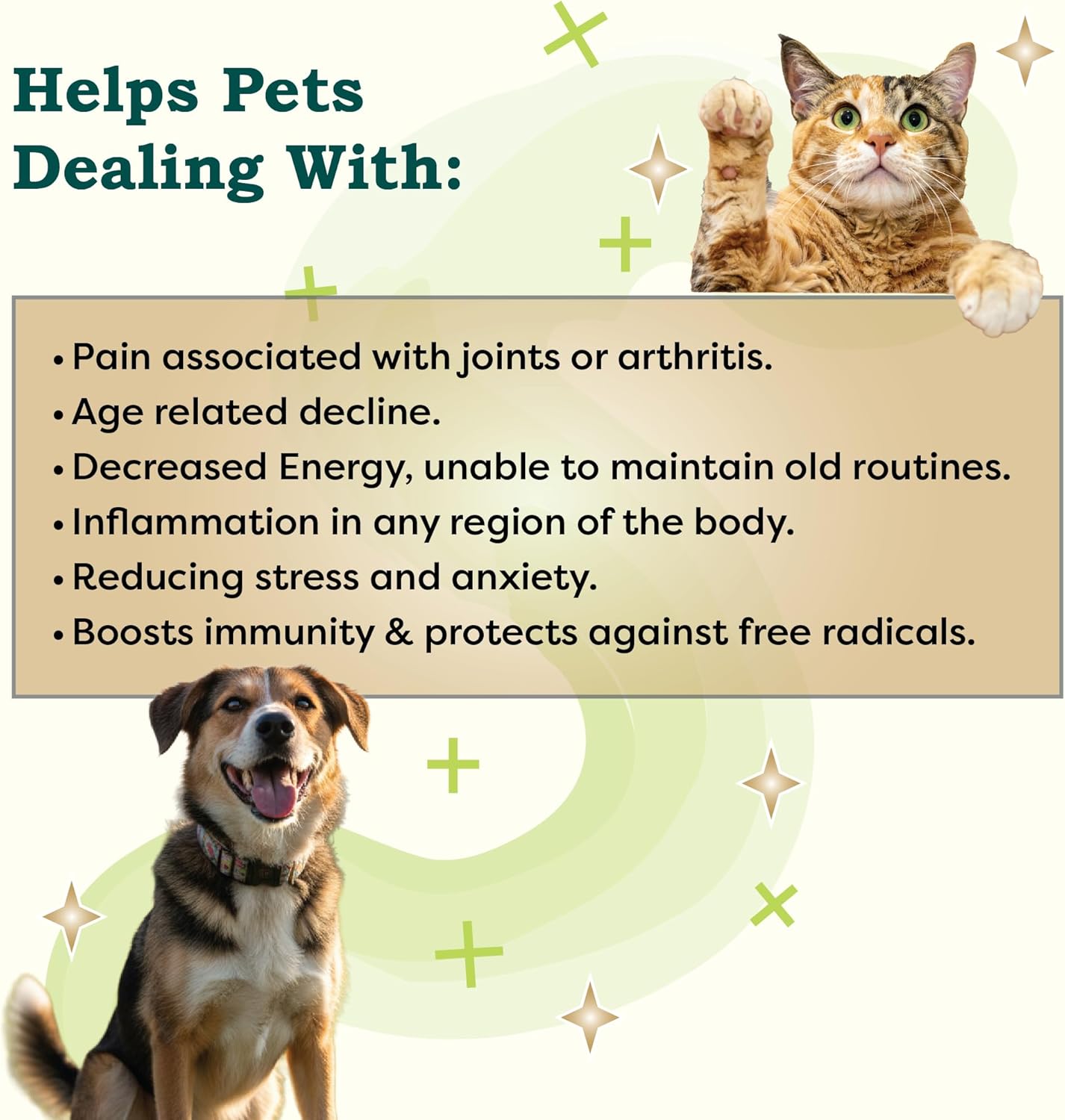 Helps Pets Dealing With:

• Pain associated with joints or arthritis.
• Age related decline.
• Decreased Energy, unable to maintain old routines.
• Inflammation in any region of the body.
• Reducing stress and anxiety.
• Boosts immunity & protects against free radicals.